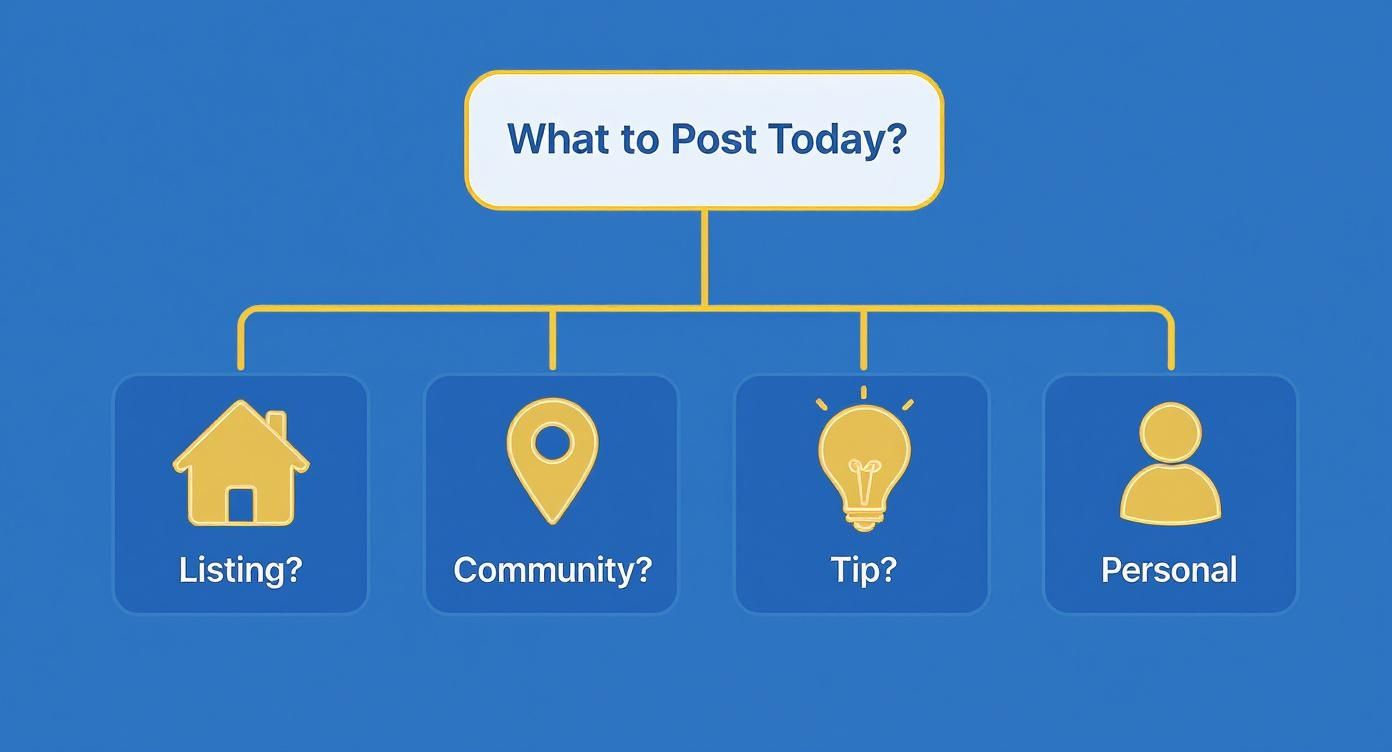 What to Post Today?

Listing?

Community?

Tip?

Personal